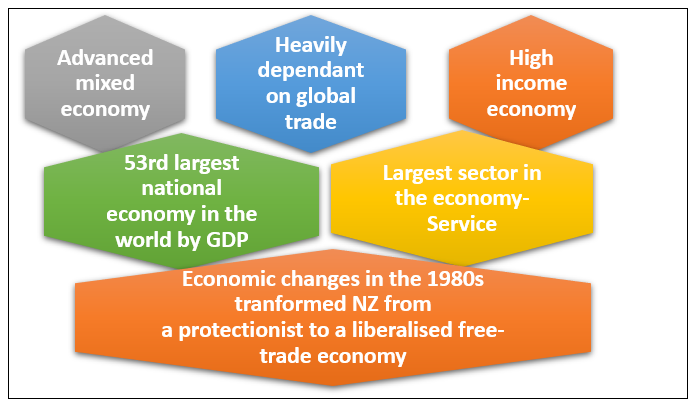 Advanced mixed economy

Heavily dependant on global trade

High income economy

53rd largest national economy in the world by GDP

Largest sector in the economy- Service

Economic changes in the 1980s tranformed NZ from a protectionist to a liberalised free-trade economy